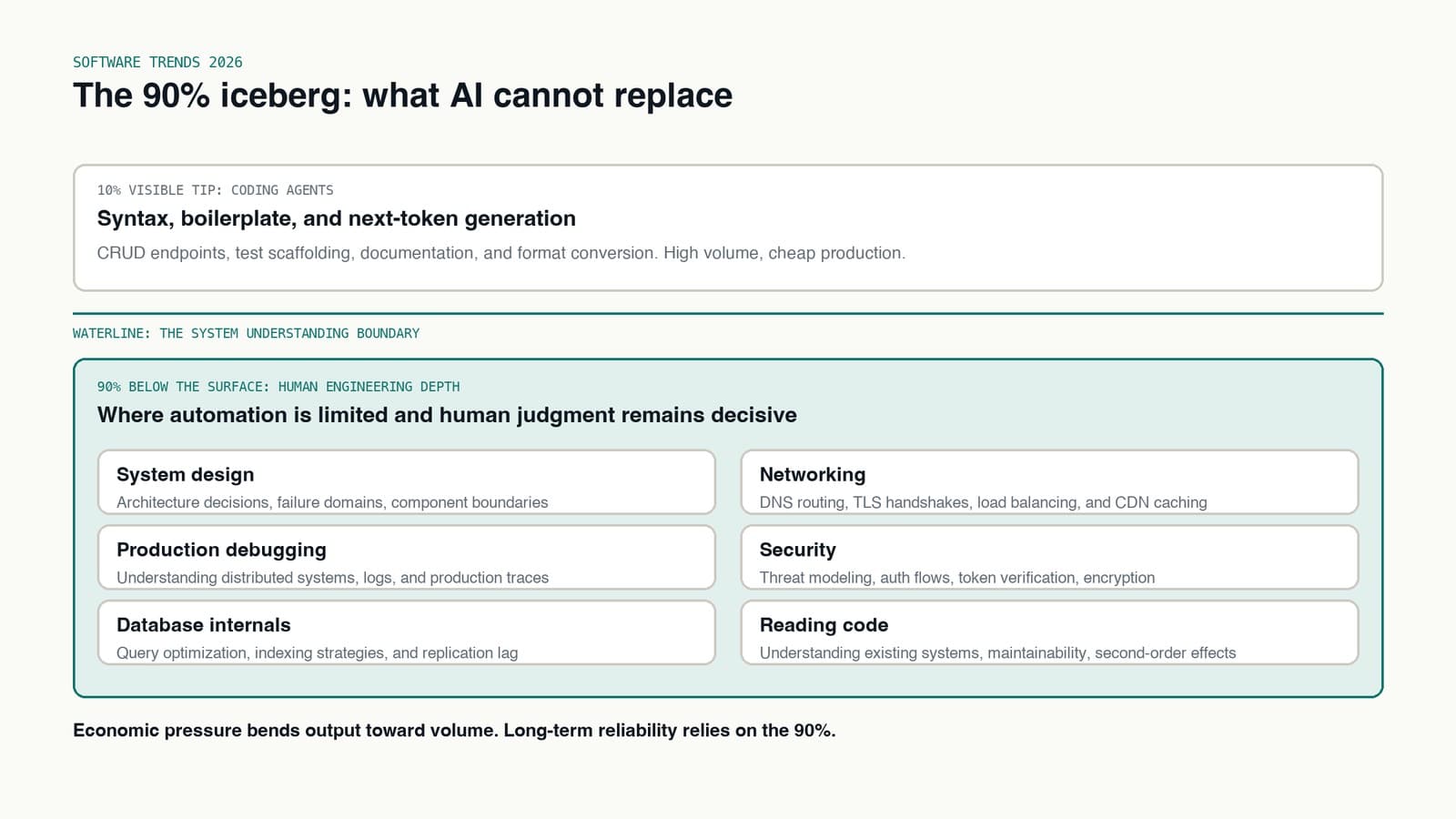 SOFTWARE TRENDS 2026

The 90% iceberg: what AI cannot replace

10% VISIBLE TIP: CODING AGENTS

Syntax, boilerplate, and next-token generation

CRUD endpoints, test scaffolding, documentation, and format conversion. High volume, cheap production.

WATERLINE: THE SYSTEM UNDERSTANDING BOUNDARY

90% BELOW THE SURFACE: HUMAN ENGINEERING DEPTH

Where automation is limited and human judgment remains decisive

System design
Architecture decisions, failure domains, component boundaries

Production debugging
Understanding distributed systems, logs, and production traces

Database internals
Query optimization, indexing strategies, and replication lag

Networking
DNS routing, TLS handshakes, load balancing, and CDN caching

Security
Threat modeling, auth flows, token verification, encryption

Reading code
Understanding existing systems, maintainability, second-order effects

Economic pressure bends output toward volume. Long-term reliability relies on the 90%.